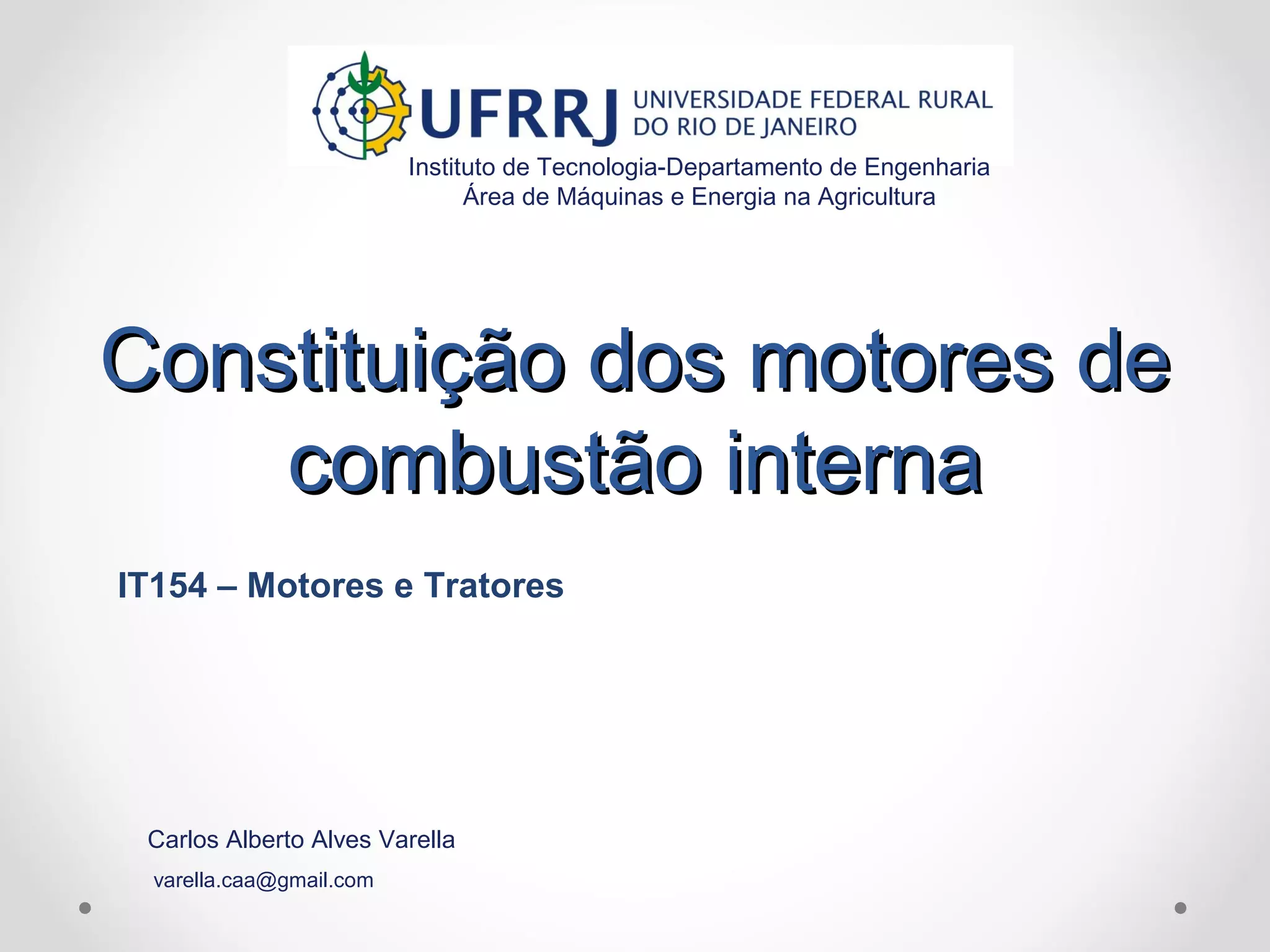 UFRRJ UNIVERSIDADE FEDERAL RURAL DO RIO DE JANEIRO

Instituto de Tecnologia-Departamento de Engenharia
Área de Máquinas e Energia na Agricultura

Constituição dos motores de combustão interna

IT154 – Motores e Tratores

Carlos Alberto Alves Varella
varella.caa@gmail.com